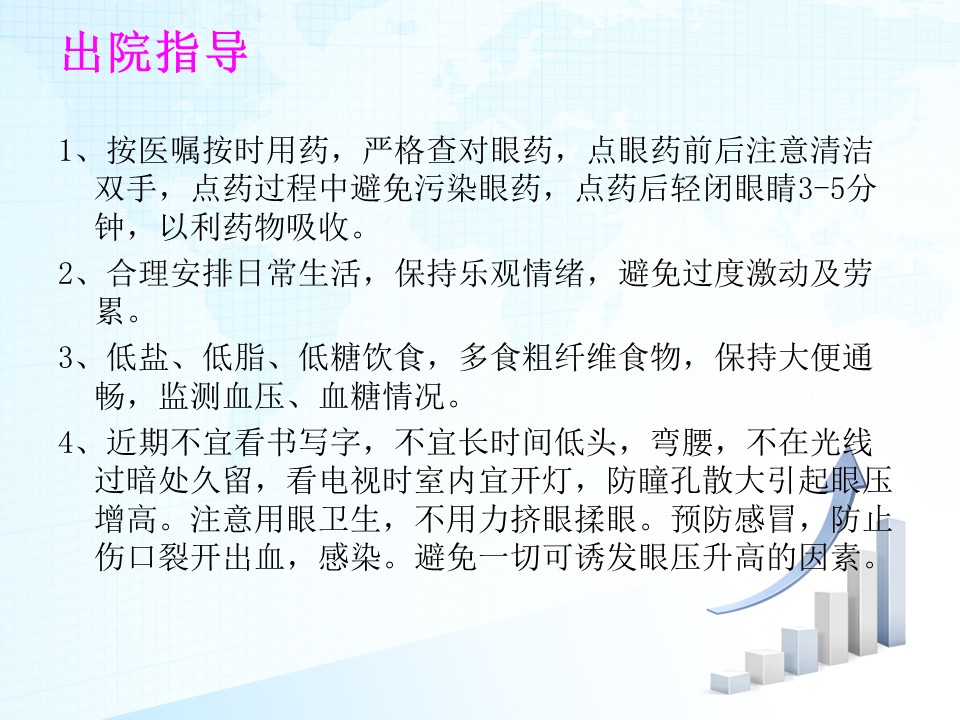 出院指导

1、按医嘱按时用药，严格查对眼药，点眼药前后注意清洁双手，点药过程中避免污染眼药，点药后轻闭眼睛3-5分钟，以利药物吸收。

2、合理安排日常生活，保持乐观情绪，避免过度激动及劳累。

3、低盐、低脂、低糖饮食，多食粗纤维食物，保持大便通畅，监测血压、血糖情况。

4、近期不宜看书写字，不宜长时间低头，弯腰，不在光线过暗处久留，看电视时室内宜开灯，防瞳孔散大引起眼压增高。注意用眼卫生，不用力挤眼揉眼。预防感冒，防止伤口裂开出血，感染。避免一切可诱发眼压升高的因素。